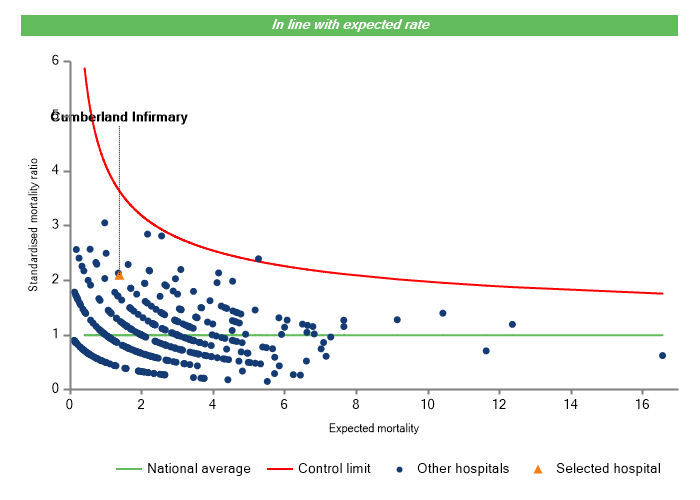 In line with expected rate

Cumberland Infirmary

Standardised mortality ratio

6
5
4
3
2
1
0

0 2 4 6 8 10 12 14 16

Expected mortality

National average Control limit Other hospitals Selected hospital